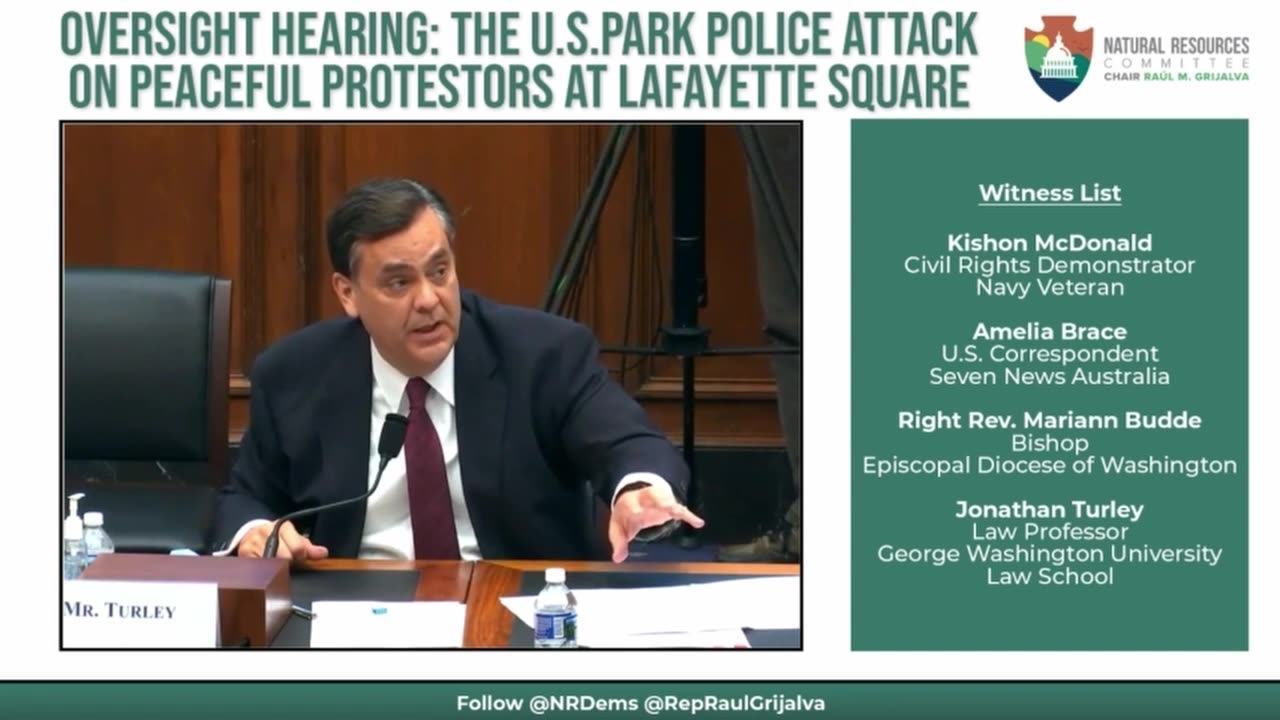 OVERSIGHT HEARING: THE U.S.PARK POLICE ATTACK ON PEACEFUL PROTESTORS AT LAFAYETTE SQUARE

NATURAL RESOURCES COMMITTEE CHAIR RAÚL M. GRIJALVA

MR. TURLEY

Witness List

Kishon McDonald
Civil Rights Demonstrator
Navy Veteran

Amelia Brace
U.S. Correspondent
Seven News Australia

Right Rev. Mariann Budde
Bishop
Episcopal Diocese of Washington

Jonathan Turley
Law Professor
George Washington University
Law School

Follow @NRDems @RepRaulGrijalva